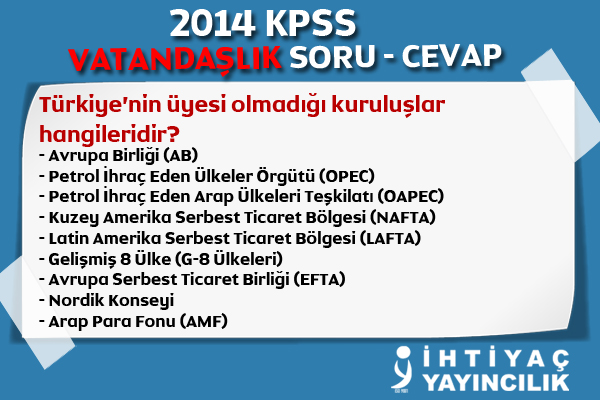 2014 KPSS
VATANDAŞLIK SORU - CEVAP

Türkiye'nin üyesi olmadığı kuruluşlar hangileridir?
- Avrupa Birliği (AB)
- Petrol İhraç Eden Ülkeler Örgütü (OPEC)
- Petrol İhraç Eden Arap Ülkeleri Teşkilatı (OAPEC)
- Kuzey Amerika Serbest Ticaret Bölgesi (NAFTA)
- Latin Amerika Serbest Ticaret Bölgesi (LAFTA)
- Gelişmiş 8 Ülke (G-8 Ülkeleri)
- Avrupa Serbest Ticaret Birliği (EFTA)
- Nordik Konseyi
- Arap Para Fonu (AMF)

İHTİYAÇ
YAYINCILIK